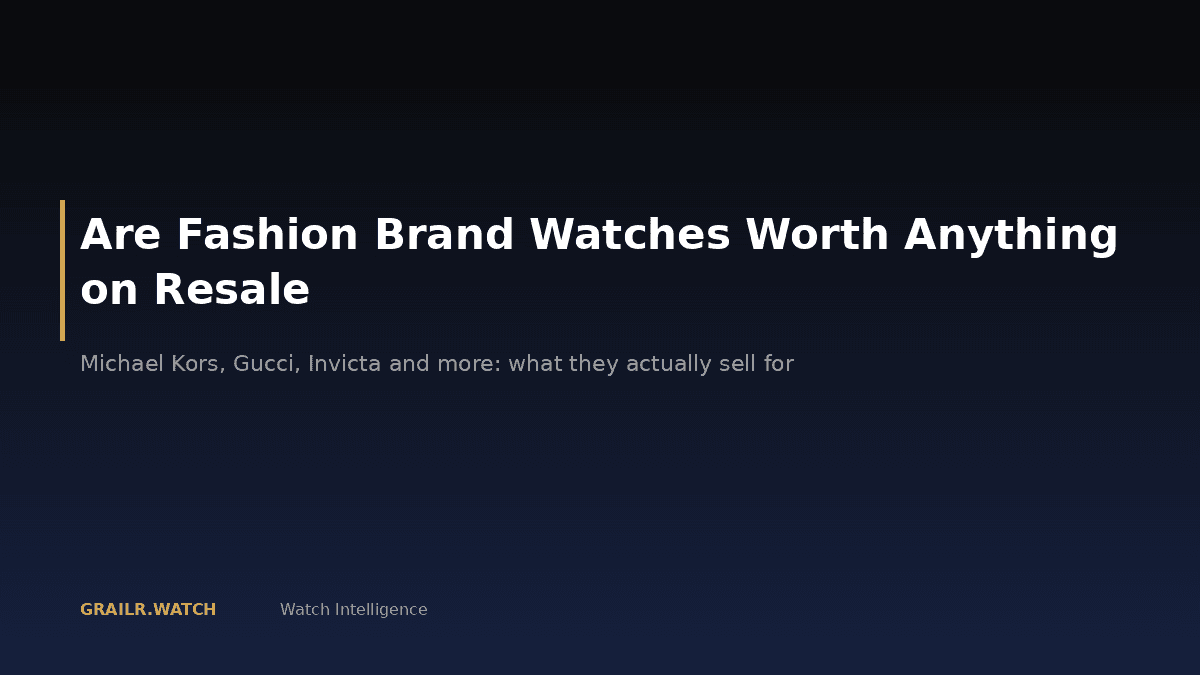 Are Fashion Brand Watches Worth Anything on Resale

Michael Kors, Gucci, Invicta and more: what they actually sell for

GRAILR.WATCH

Watch Intelligence